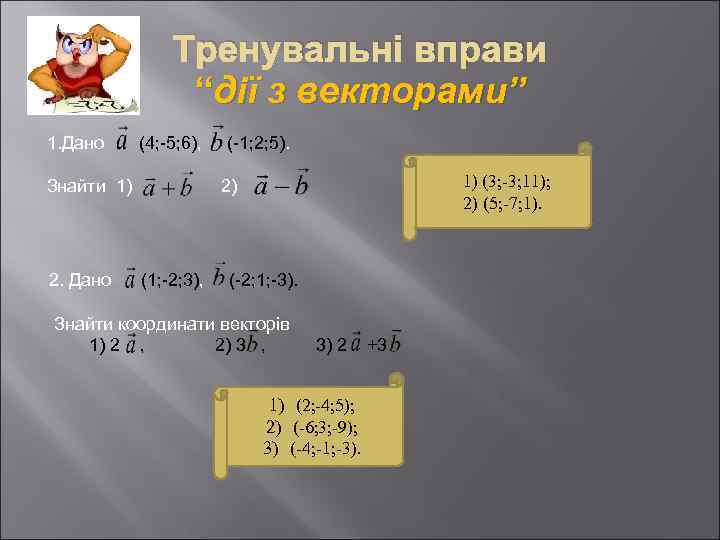 Тренувальні вправи
“дії з векторами”

1.Дано $\vec{a}$ (4;-5;6), $\vec{b}$ (-1;2;5).

Знайти 1) $\vec{a}+\vec{b}$ 2) $\vec{a}-\vec{b}$

1) (3;-3;11);
2) (5;-7;1).

2. Дано $\vec{a}$ (1;-2;3), $\vec{b}$ (-2;1;-3).

Знайти координати векторів
1) 2 $\vec{a}$, 2) 3$\vec{b}$, 3) 2 $\vec{a}$ +3 $\vec{b}$

1) (2;-4;5);
2) (-6;3;-9);
3) (-4;-1;-3).